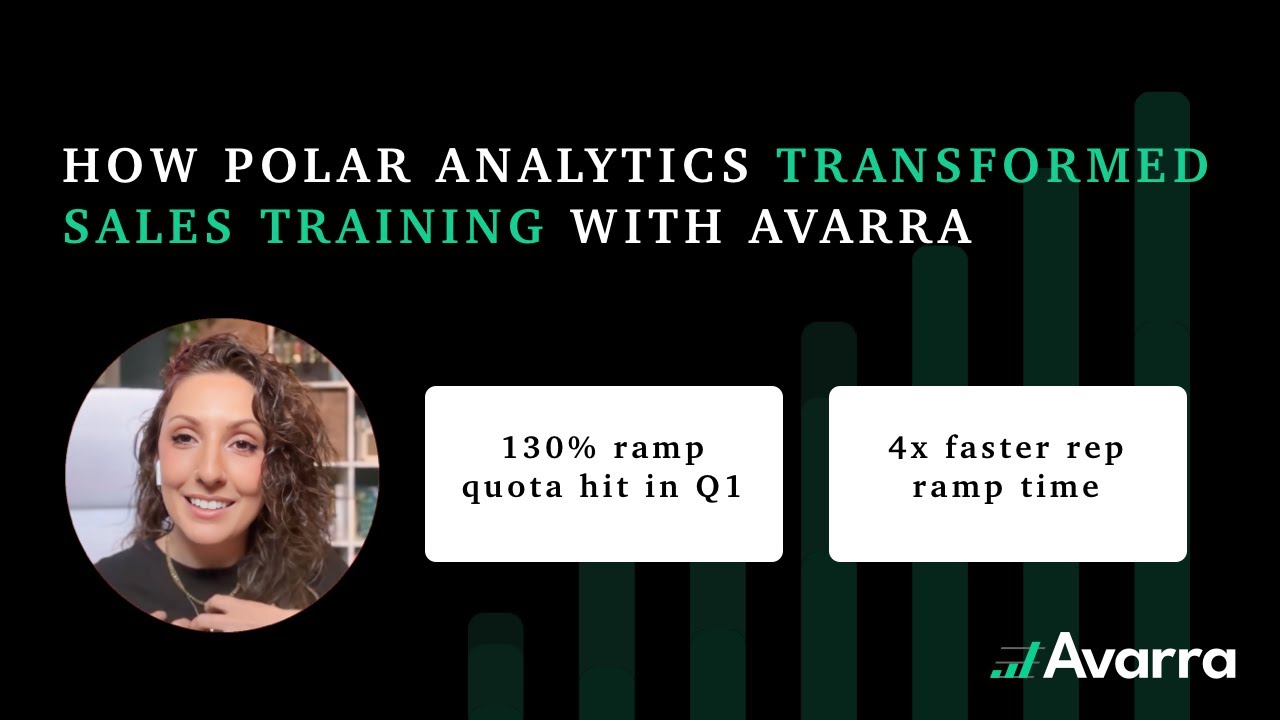 HOW POLAR ANALYTICS TRANSFORMED SALES TRAINING WITH AVARRA

130% ramp quota hit in Q1

4x faster rep ramp time

Avarra